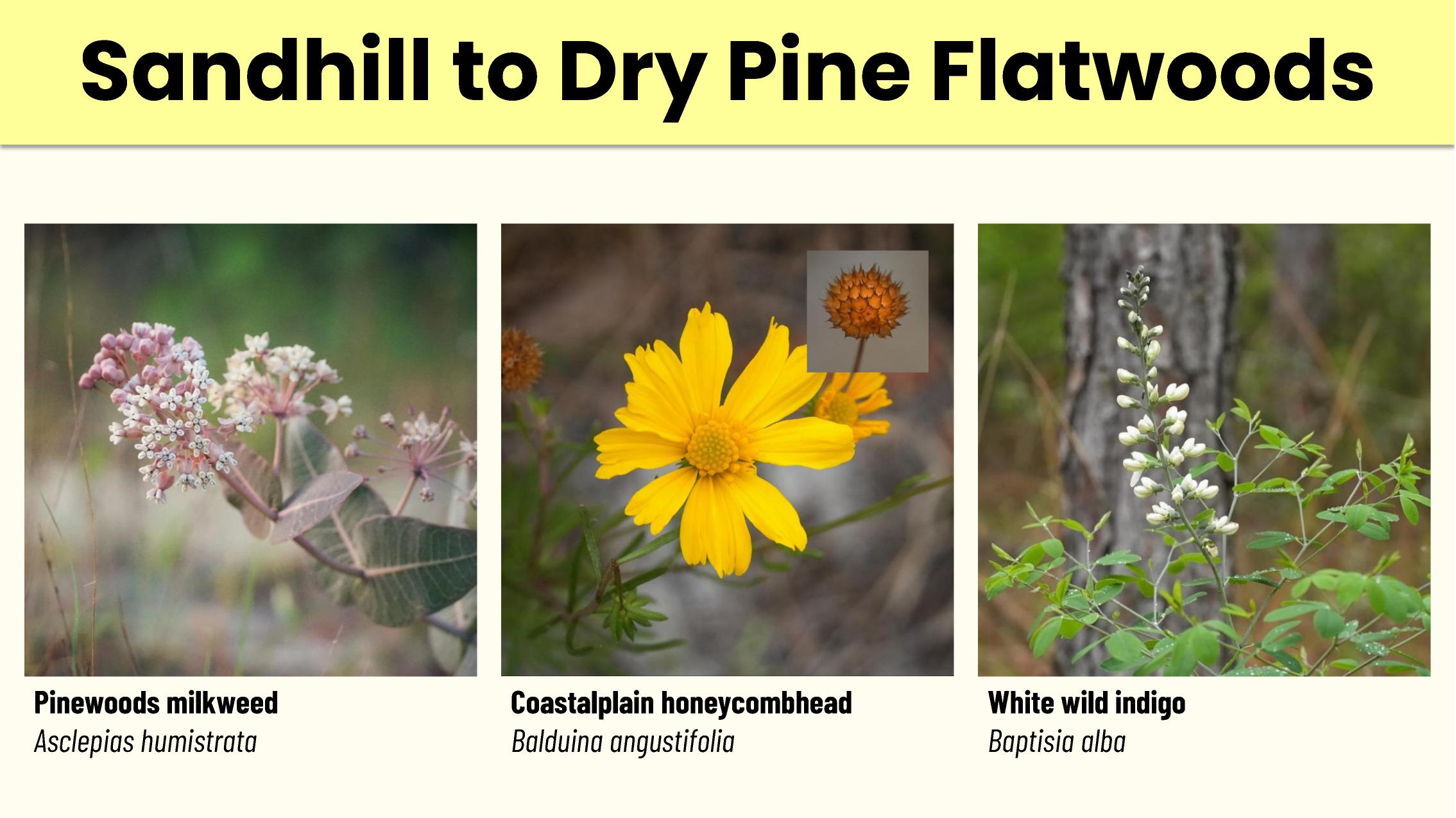 Sandhill to Dry Pine Flatwoods

Pinewoods milkweed
Asclepias humistrata

Coastalplain honeycombhead
Balduina angustifolia

White wild indigo
Baptisia alba